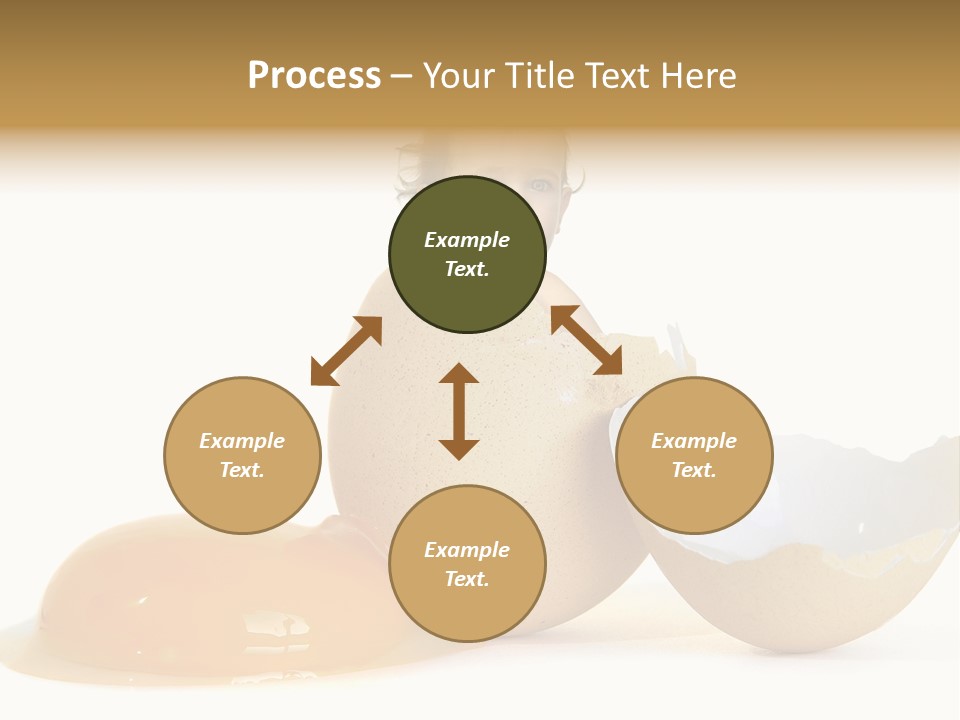 Process – Your Title Text Here

Example Text.

Example Text.

Example Text.

Example Text.